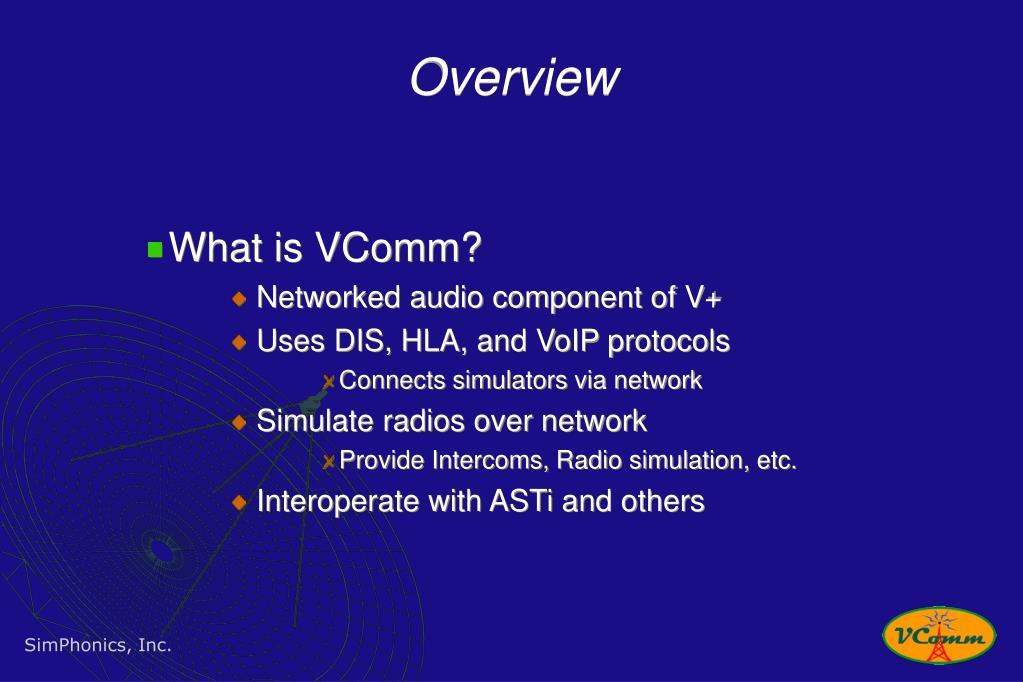 Overview

What is VComm?

Networked audio component of V+

Uses DIS, HLA, and VoIP protocols

Connects simulators via network

Simulate radios over network

Provide Intercoms, Radio simulation, etc.

Interoperate with ASTi and others

SimPhonics, Inc.

VComm